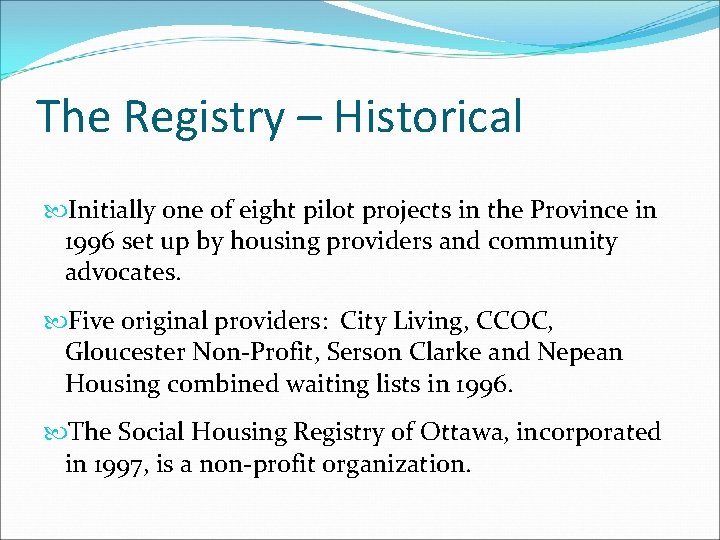 The Registry – Historical

Initially one of eight pilot projects in the Province in 1996 set up by housing providers and community advocates.

Five original providers: City Living, CCOC, Gloucester Non-Profit, Serson Clarke and Nepean Housing combined waiting lists in 1996.

The Social Housing Registry of Ottawa, incorporated in 1997, is a non-profit organization.